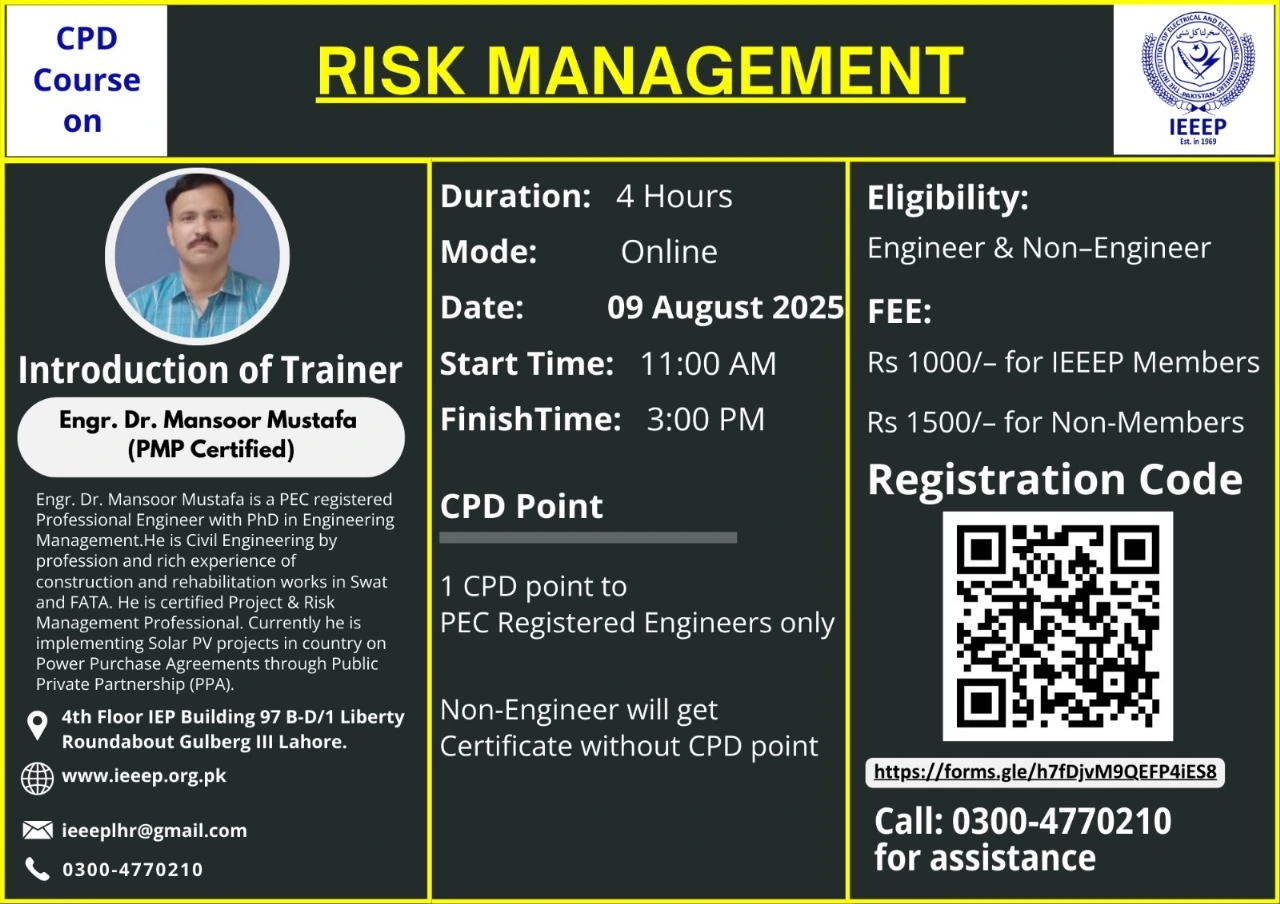 CPD Course on

RISK MANAGEMENT

IEEEP
Est. in 1969

Introduction of Trainer

Engr. Dr. Mansoor Mustafa (PMP Certified)

Engr. Dr. Mansoor Mustafa is a PEC registered Professional Engineer with PhD in Engineering Management.He is Civil Engineering by profession and rich experience of construction and rehabilitation works in Swat and FATA. He is certified Project & Risk Management Professional. Currently he is implementing Solar PV projects in country on Power Purchase Agreements through Public Private Partnership (PPA).

4th Floor IEP Building 97 B-D/1 Liberty Roundabout Gulberg III Lahore.

www.ieeep.org.pk

ieeeplhr@gmail.com

0300-4770210

Duration: 4 Hours
Mode: Online
Date: 09 August 2025
Start Time: 11:00 AM
FinishTime: 3:00 PM

CPD Point

1 CPD point to PEC Registered Engineers only

Non-Engineer will get Certificate without CPD point

Eligibility:
Engineer & Non–Engineer

FEE:
Rs 1000/– for IEEEP Members
Rs 1500/– for Non-Members

Registration Code

https://forms.gle/h7fDjvM9QEFP4iES8

Call: 0300-4770210 for assistance